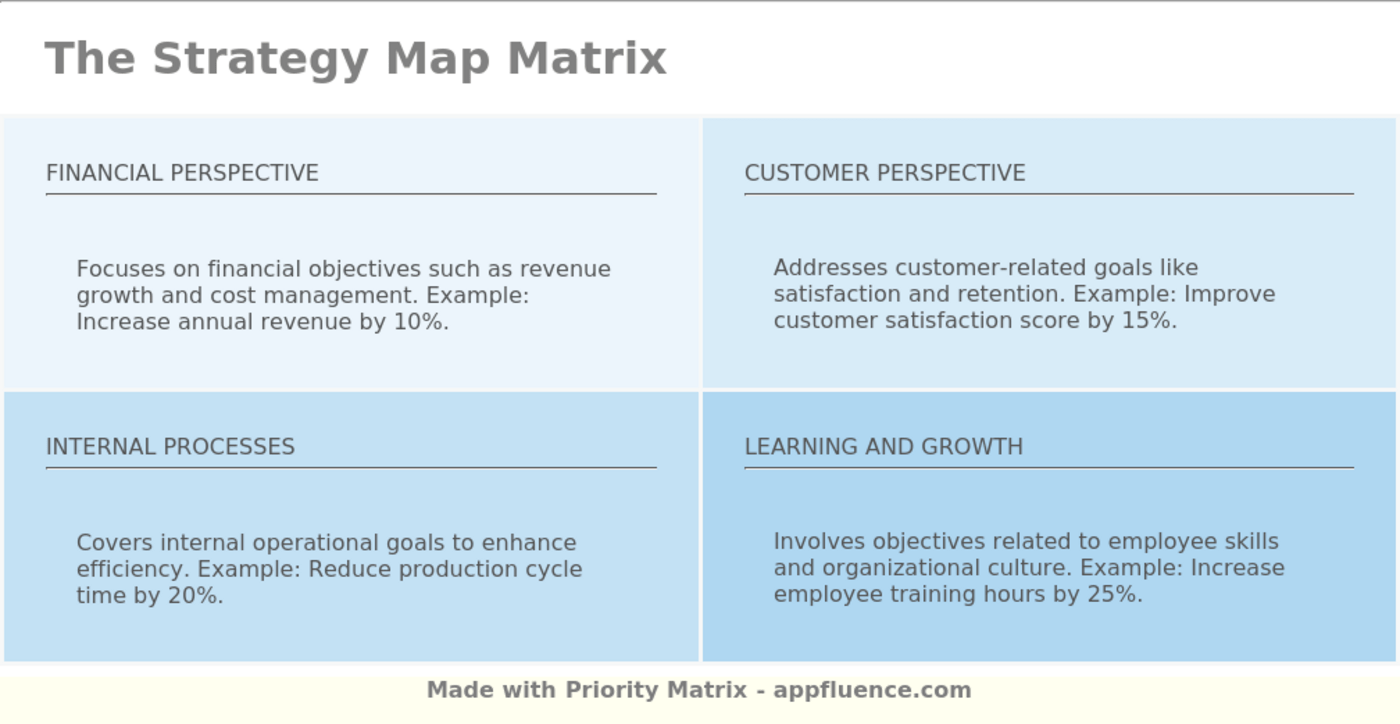 The Strategy Map Matrix

FINANCIAL PERSPECTIVE

Focuses on financial objectives such as revenue growth and cost management. Example: Increase annual revenue by 10%.

CUSTOMER PERSPECTIVE

Addresses customer-related goals like satisfaction and retention. Example: Improve customer satisfaction score by 15%.

INTERNAL PROCESSES

Covers internal operational goals to enhance efficiency. Example: Reduce production cycle time by 20%.

LEARNING AND GROWTH

Involves objectives related to employee skills and organizational culture. Example: Increase employee training hours by 25%.

Made with Priority Matrix - appfluence.com